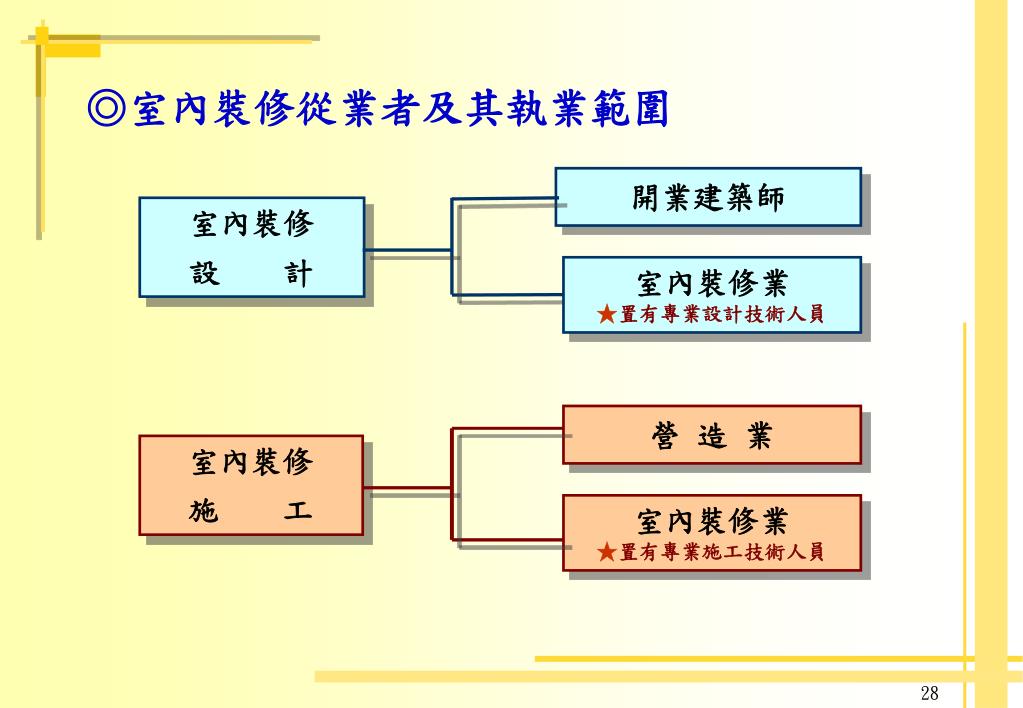 ◎室內裝修從業者及其執業範圍

室內裝修
設　計

開業建築師

室內裝修業
★置有專業設計技術人員

室內裝修
施　工

營 造 業

室內裝修業
★置有專業施工技術人員

28